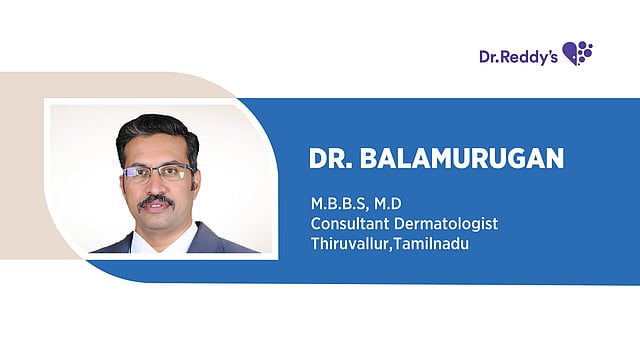 Dr.Reddy's

DR. BALAMURUGAN

M.B.B.S, M.D
Consultant Dermatologist
Thiruvallur,Tamilnadu